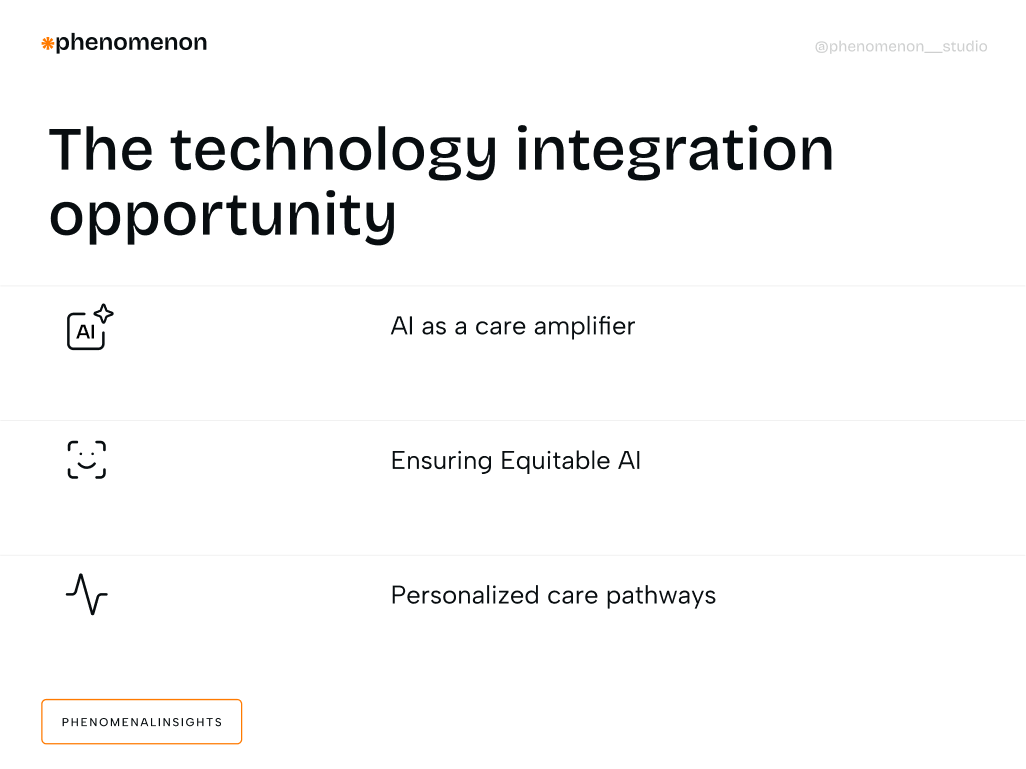 phenomenon

@phenomenon__studio

The technology integration opportunity

AI

AI as a care amplifier

Ensuring Equitable AI

Personalized care pathways

PHENOMENALINSIGHTS